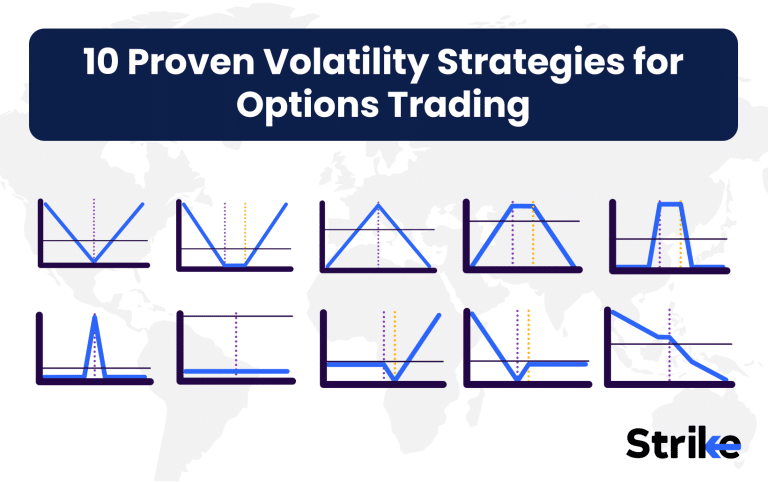 10 Proven Volatility Strategies for Options Trading

Strike